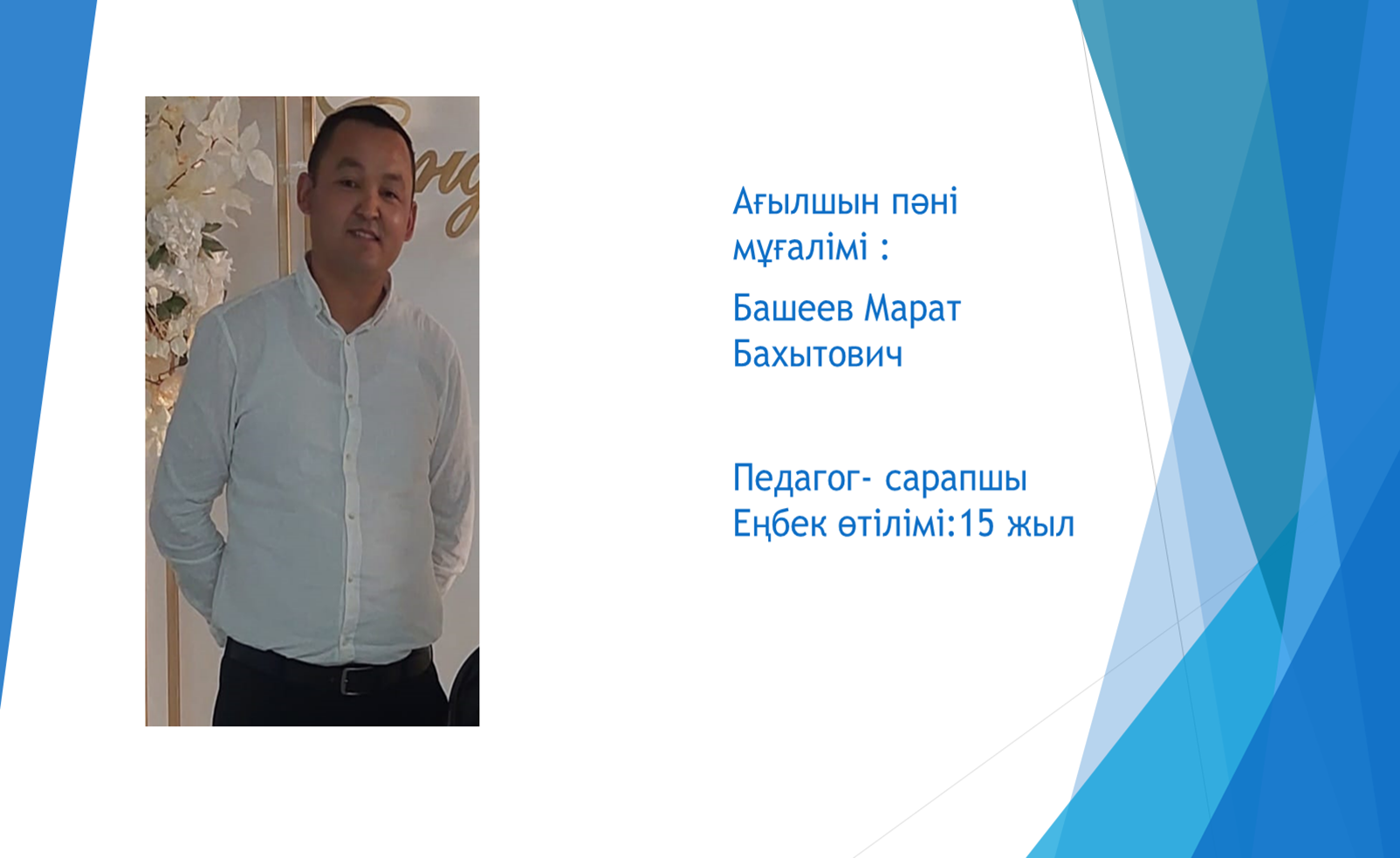 Ағылшын пәні мұғалімі :

Башеев Марат Бахытович

Педагог- сарапшы
Еңбек өтілімі:15 жыл